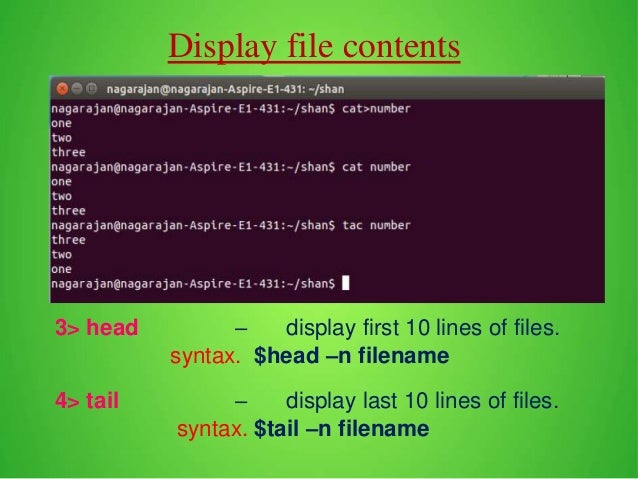 Display file contents

nagarajan@nagarajan-Aspire-E1-431: ~/shan

nagarajan@nagarajan-Aspire-E1-431:~/shan$ cat>number
one
two
three
nagarajan@nagarajan-Aspire-E1-431:~/shan$ cat number
one
two
three
nagarajan@nagarajan-Aspire-E1-431:~/shan$ tac number
three
two
one
nagarajan@nagarajan-Aspire-E1-431:~/shan$

3> head – display first 10 lines of files.
syntax. $head –n filename

4> tail – display last 10 lines of files.
syntax. $tail –n filename